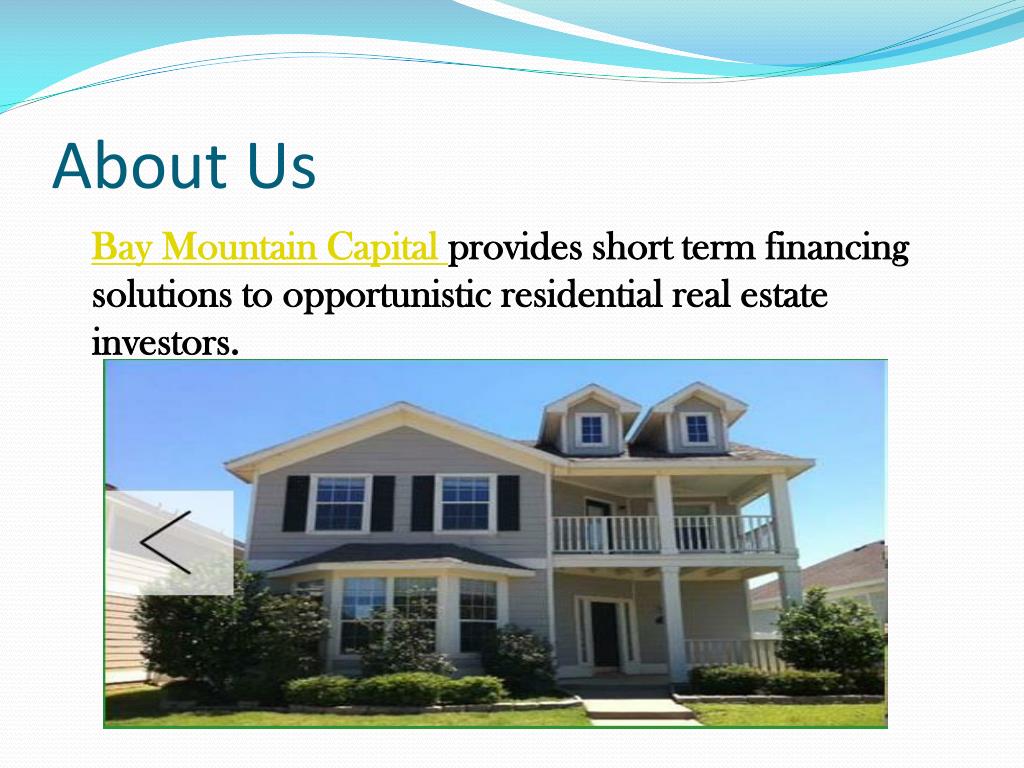 About Us

Bay Mountain Capital provides short term financing solutions to opportunistic residential real estate investors.